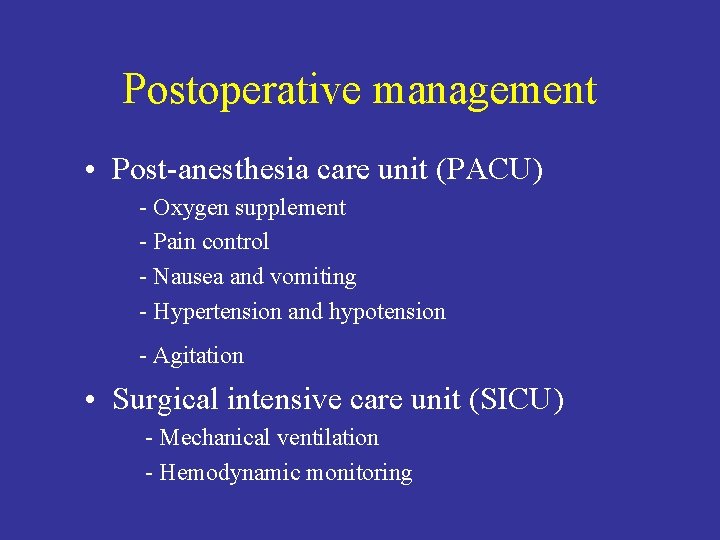 Postoperative management

• Post-anesthesia care unit (PACU)
- Oxygen supplement
- Pain control
- Nausea and vomiting
- Hypertension and hypotension
- Agitation

• Surgical intensive care unit (SICU)
- Mechanical ventilation
- Hemodynamic monitoring